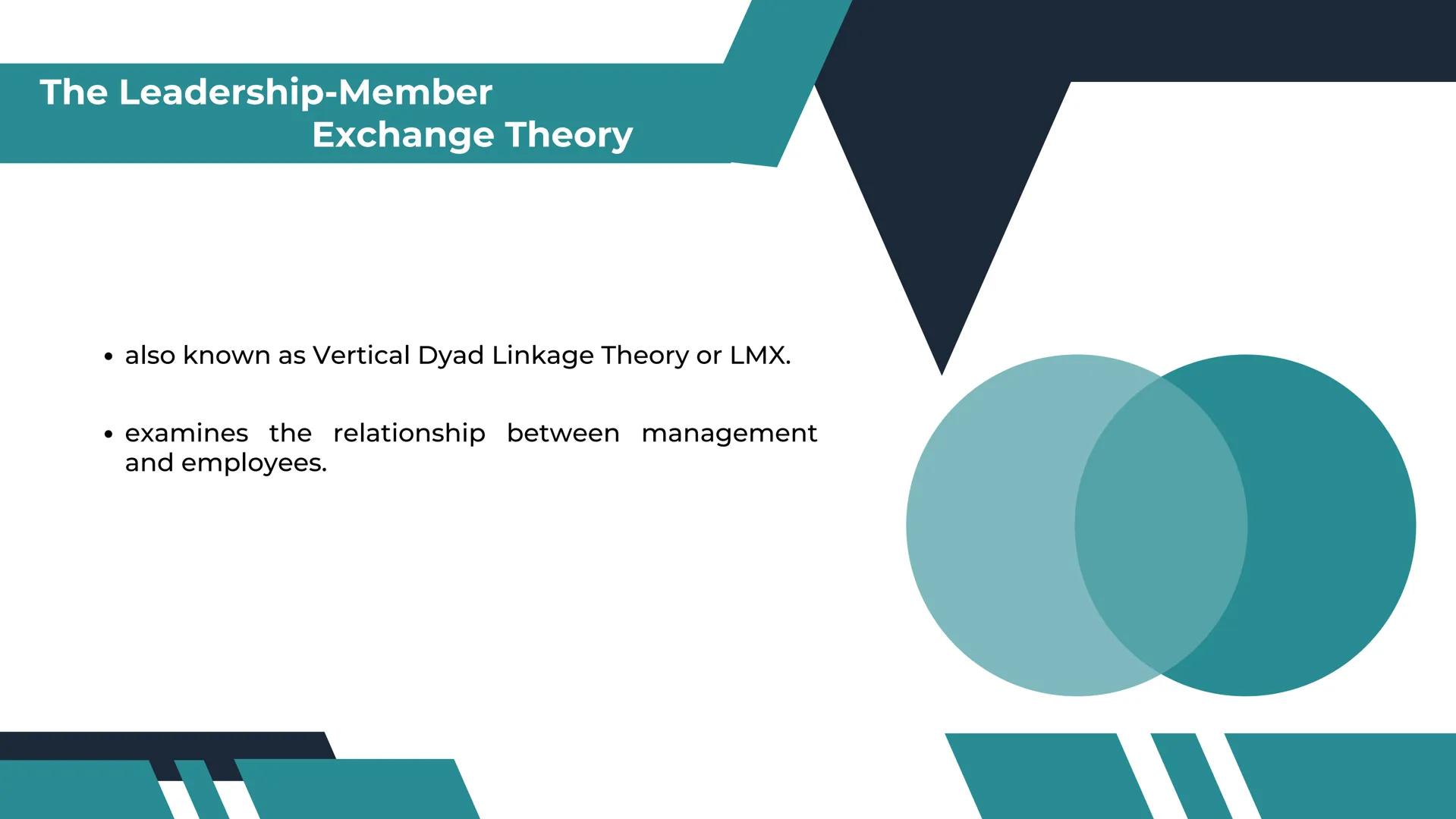 The Leadership-Member Exchange Theory

• also known as Vertical Dyad Linkage Theory or LMX.

• examines the relationship between management and employees.